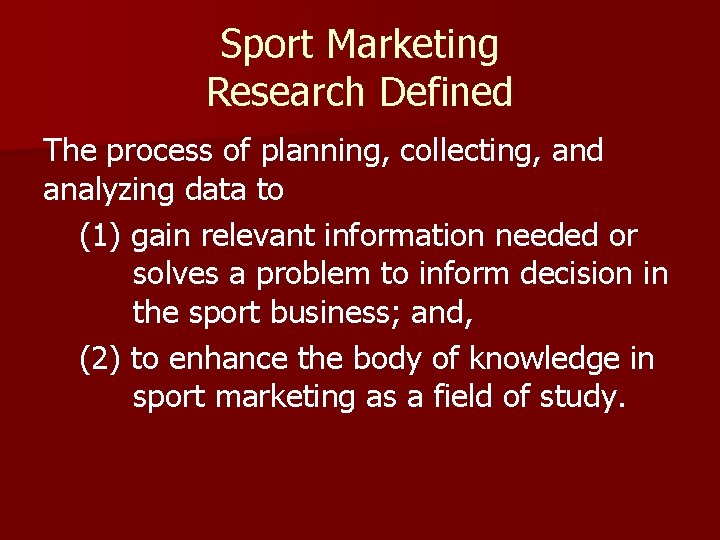 Sport Marketing
Research Defined

The process of planning, collecting, and analyzing data to

(1) gain relevant information needed or solves a problem to inform decision in the sport business; and,

(2) to enhance the body of knowledge in sport marketing as a field of study.